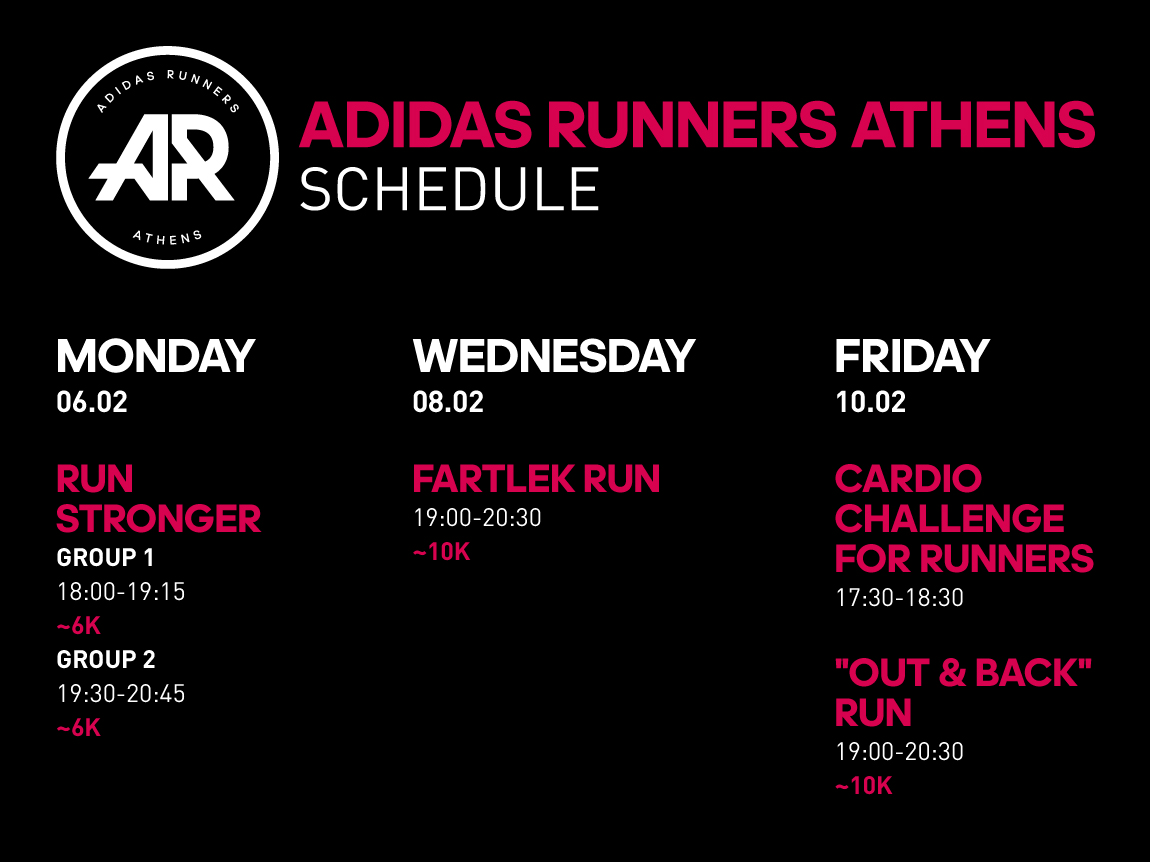 ADIDAS RUNNERS
AR
ATHENS

ADIDAS RUNNERS ATHENS
SCHEDULE

MONDAY
06.02

RUN STRONGER
GROUP 1
18:00-19:15
~6K
GROUP 2
19:30-20:45
~6K

WEDNESDAY
08.02

FARTLEK RUN
19:00-20:30
~10K

FRIDAY
10.02

CARDIO CHALLENGE FOR RUNNERS
17:30-18:30

"OUT & BACK" RUN
19:00-20:30
~10K